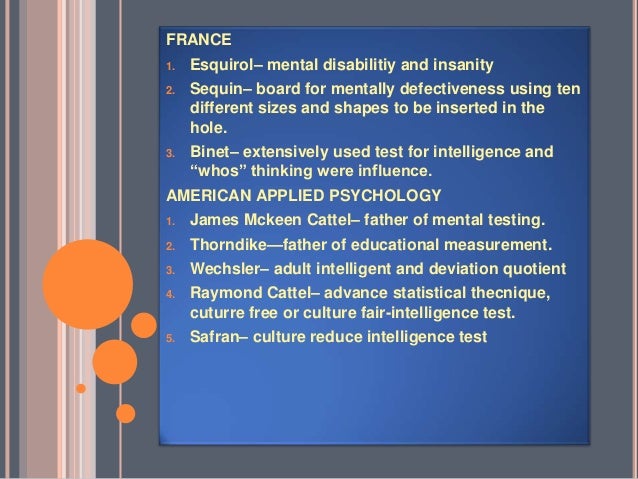 FRANCE

1. Esquirol– mental disabilitiy and insanity
2. Sequin– board for mentally defectiveness using ten different sizes and shapes to be inserted in the hole.
3. Binet– extensively used test for intelligence and “whos” thinking were influence.

AMERICAN APPLIED PSYCHOLOGY

1. James Mckeen Cattel– father of mental testing.
2. Thorndike—father of educational measurement.
3. Wechsler– adult intelligent and deviation quotient
4. Raymond Cattel– advance statistical thecnique, cuturre free or culture fair-intelligence test.
5. Safran– culture reduce intelligence test